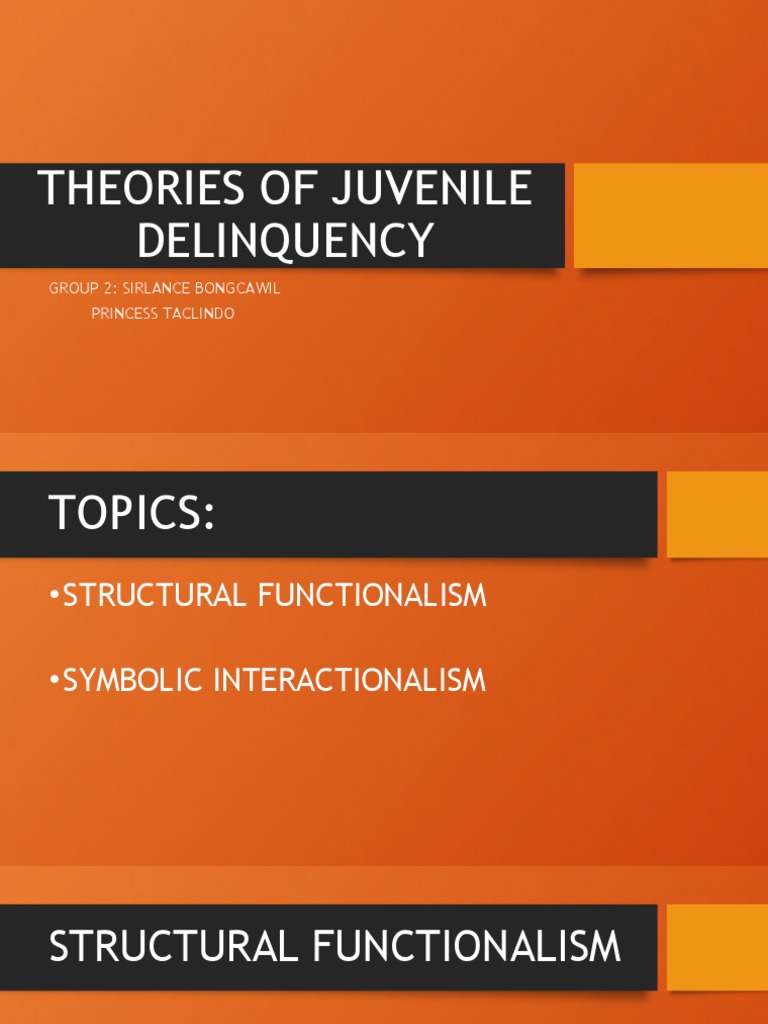 THEORIES OF JUVENILE DELINQUENCY

GROUP 2: SIRLANCE BONGCAWIL
PRINCESS TACLINDO

TOPICS:

•STRUCTURAL FUNCTIONALISM

•SYMBOLIC INTERACTIONALISM

STRUCTURAL FUNCTIONALISM